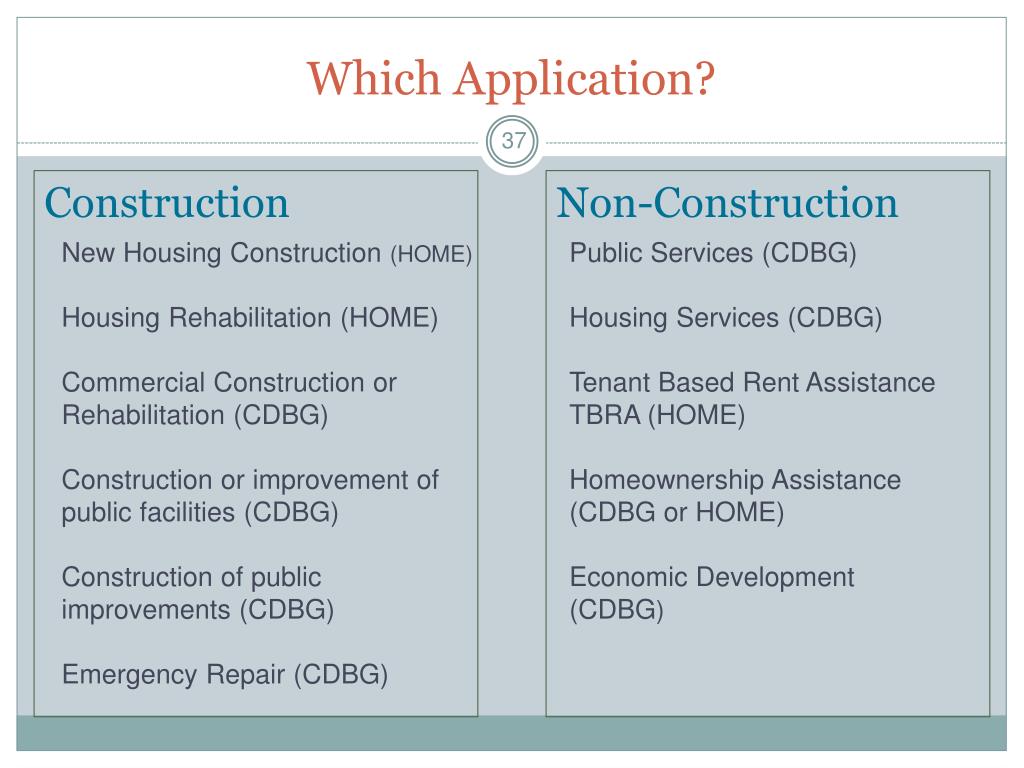 Which Application?

37

Construction

New Housing Construction (HOME)

Housing Rehabilitation (HOME)

Commercial Construction or Rehabilitation (CDBG)

Construction or improvement of public facilities (CDBG)

Construction of public improvements (CDBG)

Emergency Repair (CDBG)

Non-Construction

Public Services (CDBG)

Housing Services (CDBG)

Tenant Based Rent Assistance TBRA (HOME)

Homeownership Assistance (CDBG or HOME)

Economic Development (CDBG)